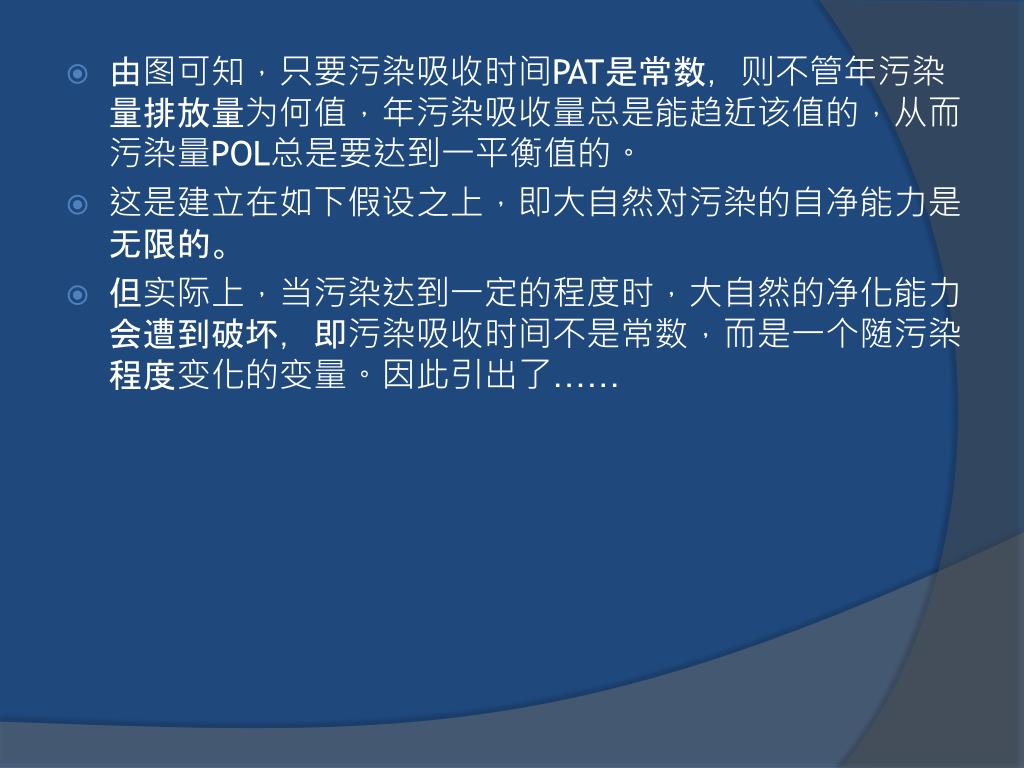 由图可知，只要污染吸收时间PAT是常数，则不管年污染量排放量为何值，年污染吸收量总是能趋近该值的，从而污染量POL总是要达到一平衡值的。

这是建立在如下假设之上，即大自然对污染的自净能力是无限的。

但实际上，当污染达到一定的程度时，大自然的净化能力会遭到破坏，即污染吸收时间不是常数，而是一个随污染程度变化的变量。因此引出了……